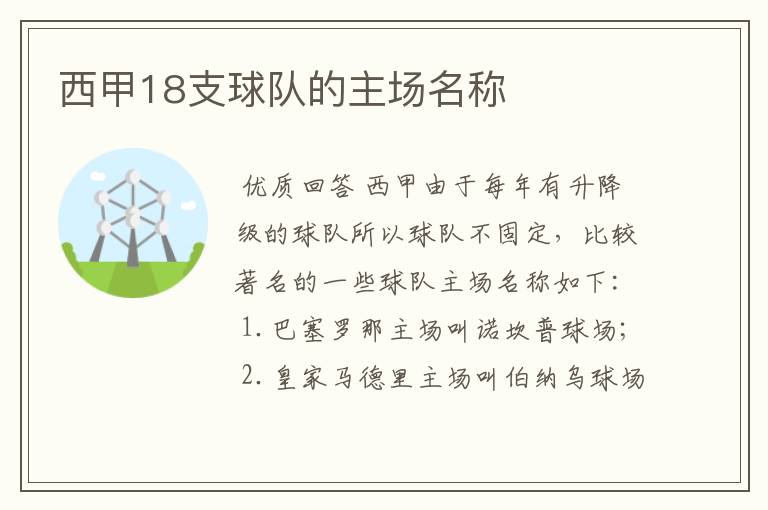 西甲18支球队的主场名称

优质回答 西甲由于每年有升降级的球队所以球队不固定，比较著名的一些球队主场名称如下：

1. 巴塞罗那主场叫诺坎普球场；

2. 皇家马德里主场叫伯纳乌球场